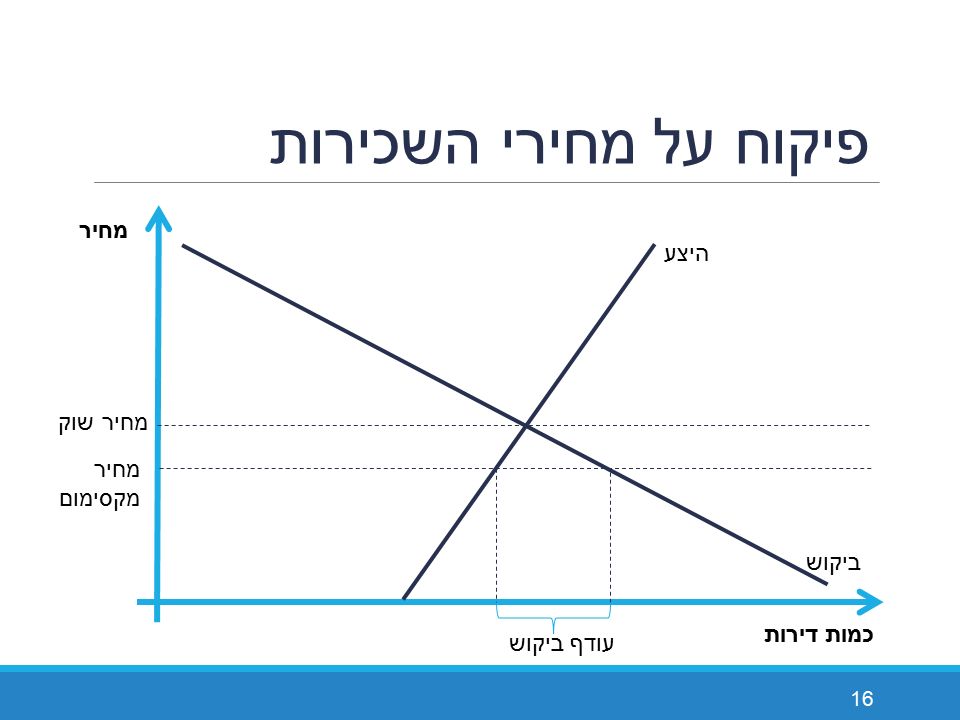 פיקוח על מחירי השכירות

מחיר

היצע

מחיר שוק

מחיר
מקסימום

ביקוש

כמות דירות

עודף ביקוש

16